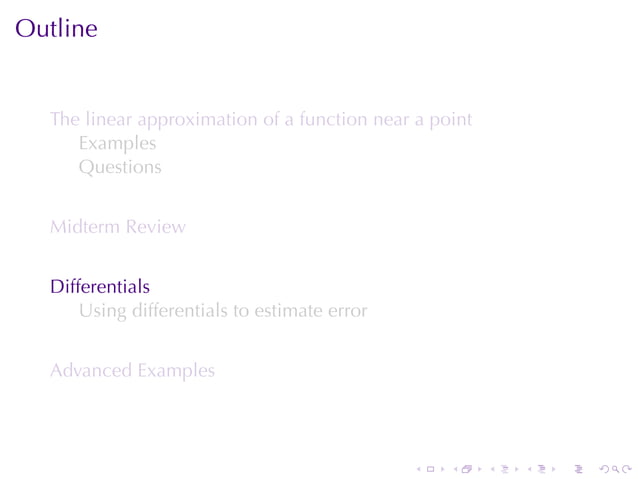 Outline

The linear approximation of a function near a point
Examples
Questions

Midterm Review

Differentials
Using differentials to estimate error

Advanced Examples